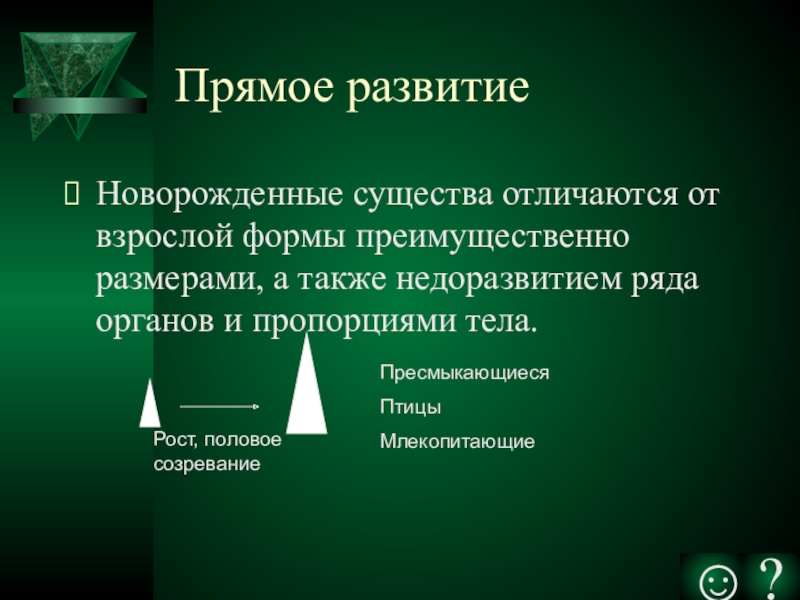 Прямое развитие

Новорожденные существа отличаются от взрослой формы преимущественно размерами, а также недоразвитием ряда органов и пропорциями тела.

Рост, половое созревание

Пресмыкающиеся

Птицы

Млекопитающие

☺ ?